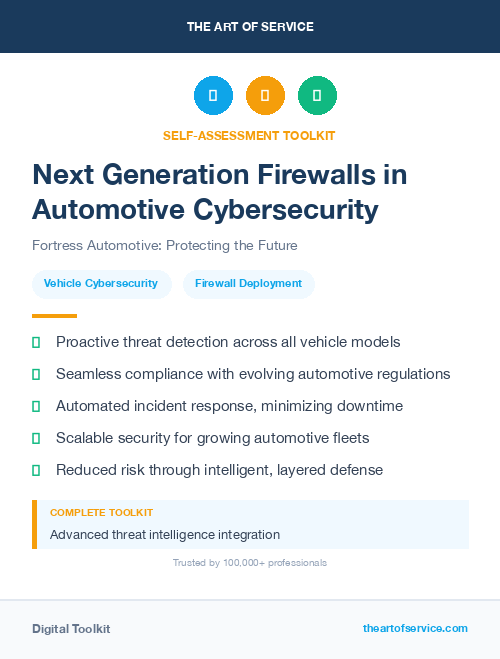 THE ART OF SERVICE

SELF-ASSESSMENT TOOLKIT

Next Generation Firewalls in Automotive Cybersecurity

Fortress Automotive: Protecting the Future

Vehicle Cybersecurity

Firewall Deployment

Proactive threat detection across all vehicle models

Seamless compliance with evolving automotive regulations

Automated incident response, minimizing downtime

Scalable security for growing automotive fleets

Reduced risk through intelligent, layered defense

COMPLETE TOOLKIT

Advanced threat intelligence integration

Trusted by 100,000+ professionals

Digital Toolkit

theartofservice.com